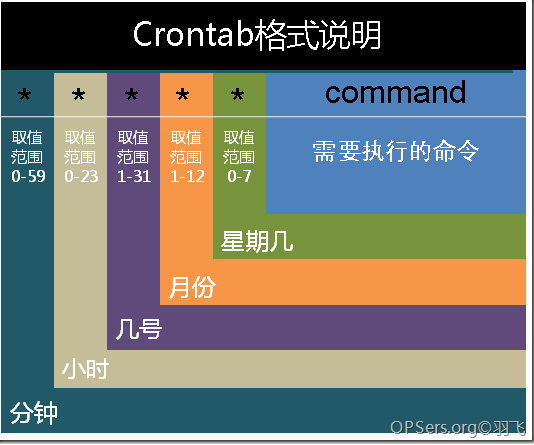 Crontab格式说明

| * | * | * | * | * | command |
|---|---|---|---|---|---|
| 取值范围 0-59 | 取值范围 0-23 | 取值范围 1-31 | 取值范围 1-12 | 取值范围 0-7 | 需要执行的命令 |

星期几

月份

几号

小时

分钟

OPSers.org©羽飞